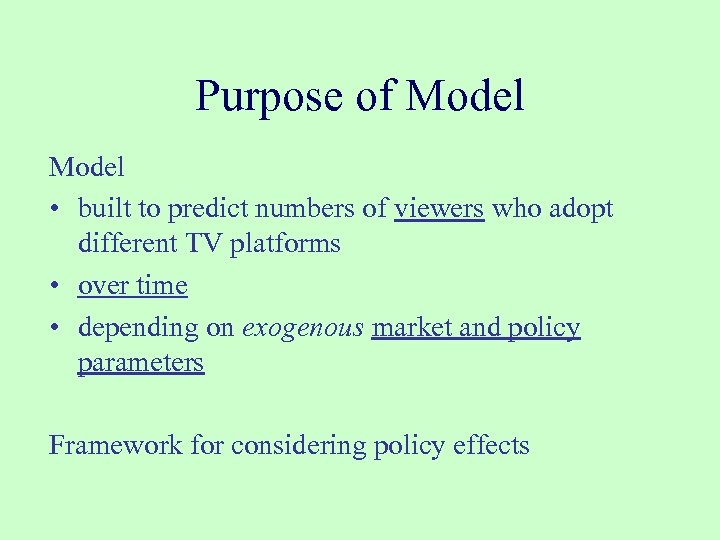 Purpose of Model

Model
• built to predict numbers of viewers who adopt different TV platforms
• over time
• depending on exogenous market and policy parameters

Framework for considering policy effects